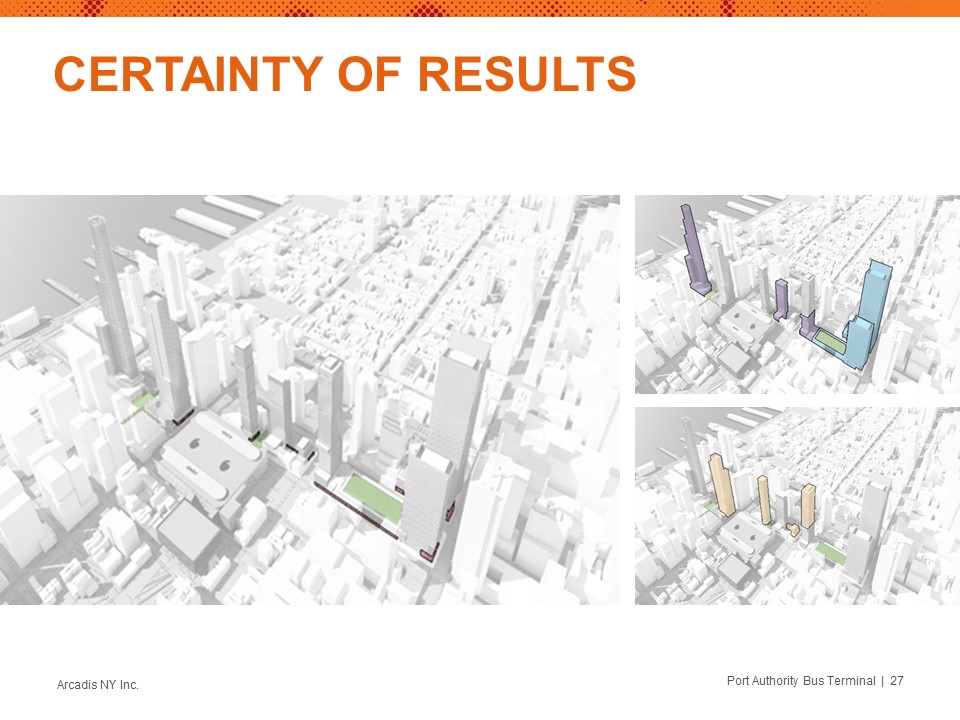 CERTAINTY OF RESULTS

Arcadis NY Inc.

Port Authority Bus Terminal | 27